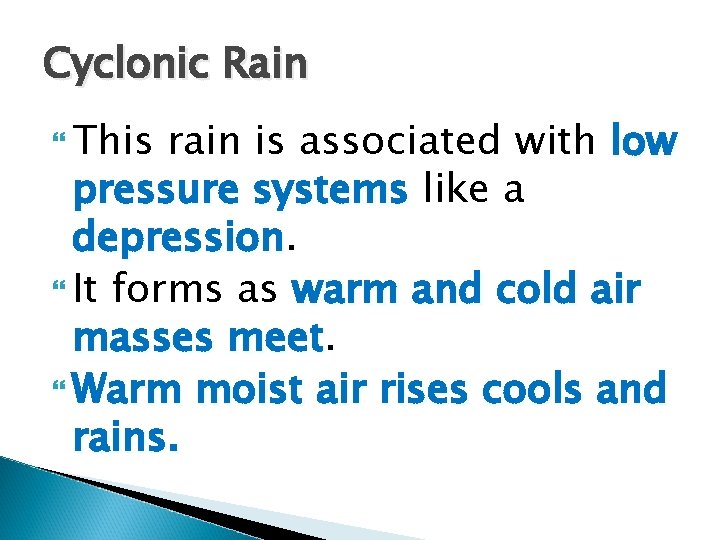 Cyclonic Rain

This rain is associated with low pressure systems like a depression.

It forms as warm and cold air masses meet.

Warm moist air rises cools and rains.